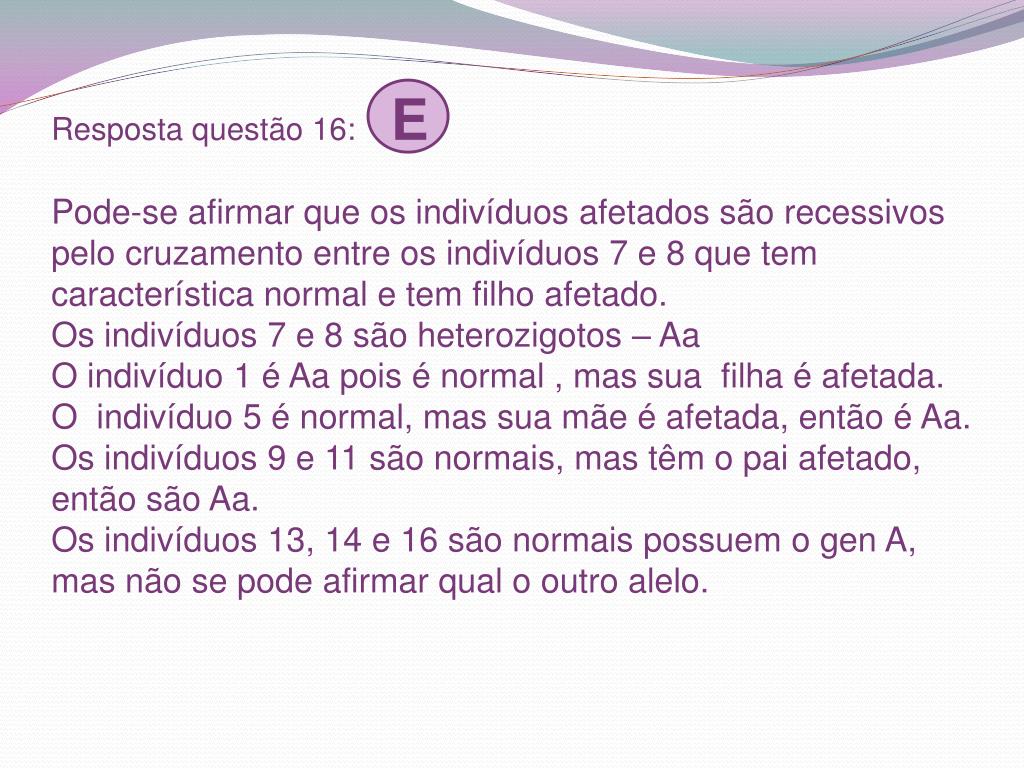 Resposta questão 16: E

Pode-se afirmar que os indivíduos afetados são recessivos pelo cruzamento entre os indivíduos 7 e 8 que tem característica normal e tem filho afetado.
Os indivíduos 7 e 8 são heterozigotos – Aa
O indivíduo 1 é Aa pois é normal , mas sua filha é afetada.
O indivíduo 5 é normal, mas sua mãe é afetada, então é Aa.
Os indivíduos 9 e 11 são normais, mas têm o pai afetado, então são Aa.
Os indivíduos 13, 14 e 16 são normais possuem o gen A, mas não se pode afirmar qual o outro alelo.